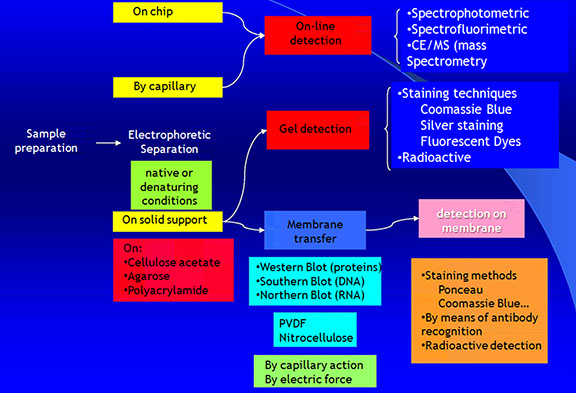 On chip

By capillary

On-line detection

•Spectrophotometric
•Spectrofluorimetric
•CE/MS (mass Spectrometry

Sample preparation

Electrophoretic Separation

native or denaturing conditions

On solid support

On:
•Cellulose acetate
•Agarose
•Polyacrylamide

Gel detection

•Staining techniques
Coomassie Blue
Silver staining
Fluorescent Dyes
•Radioactive

Membrane transfer

•Western Blot (proteins)
•Southern Blot (DNA)
•Northern Blot (RNA)

PVDF
Nitrocellulose

By capillary action
By electric force

detection on membrane

•Staining methods
Ponceau
Coomassie Blue...
•By means of antibody recognition
•Radioactive detection